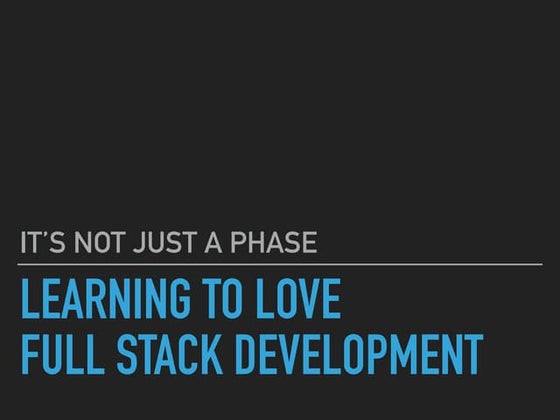 IT'S NOT JUST A PHASE

LEARNING TO LOVE
FULL STACK DEVELOPMENT